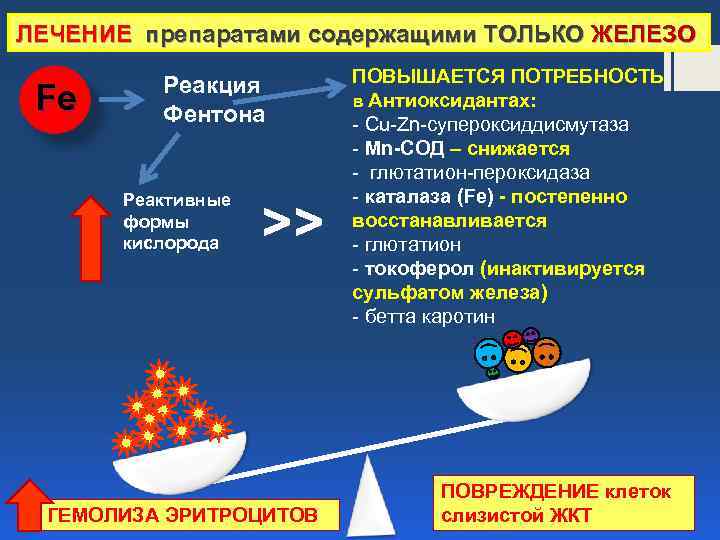 ЛЕЧЕНИЕ препаратами содержащими ТОЛЬКО ЖЕЛЕЗО

Fe

Реакция Фентона

Реактивные формы кислорода

>>

ПОВЫШАЕТСЯ ПОТРЕБНОСТЬ в Антиоксидантах:
- Cu-Zn-супероксиддисмутаза
- Mn-СОД – снижается
- глютатион-пероксидаза
- каталаза (Fe) - постепенно восстанавливается
- глютатион
- токоферол (инактивируется сульфатом железа)
- бетта каротин

ГЕМОЛИЗА ЭРИТРОЦИТОВ

ПОВРЕЖДЕНИЕ клеток слизистой ЖКТ